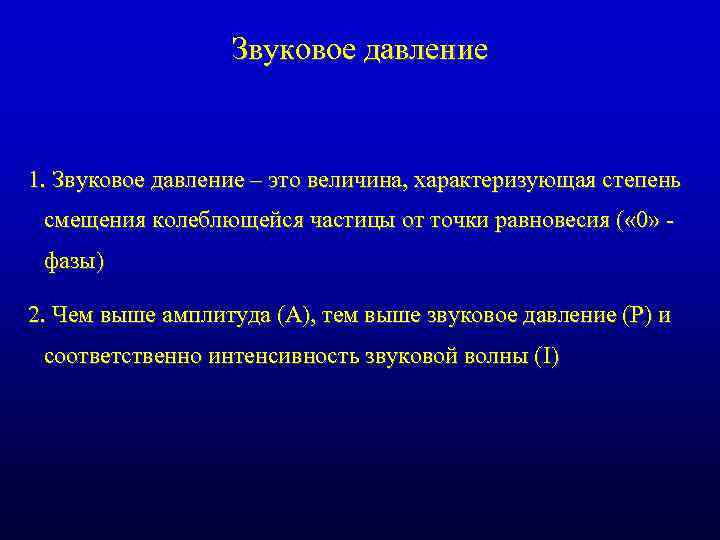 Звуковое давление

1. Звуковое давление – это величина, характеризующая степень смещения колеблющейся частицы от точки равновесия («0» - фазы)

2. Чем выше амплитуда (А), тем выше звуковое давление (Р) и соответственно интенсивность звуковой волны (I)